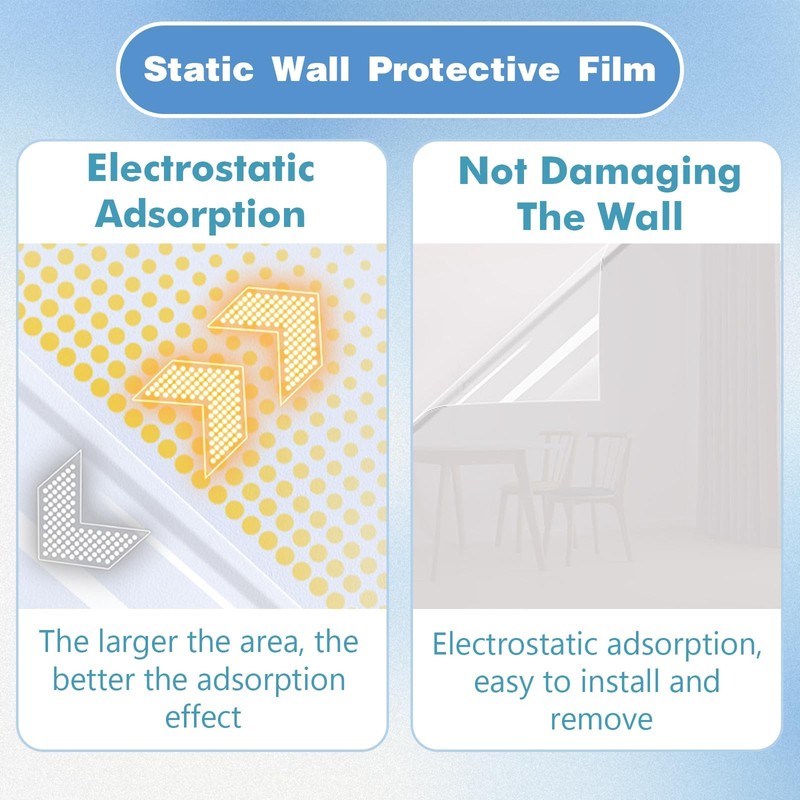 Static Wall Protective Film

Electrostatic Adsorption

The larger the area, the better the adsorption effect

Not Damaging The Wall

Electrostatic adsorption, easy to install and remove